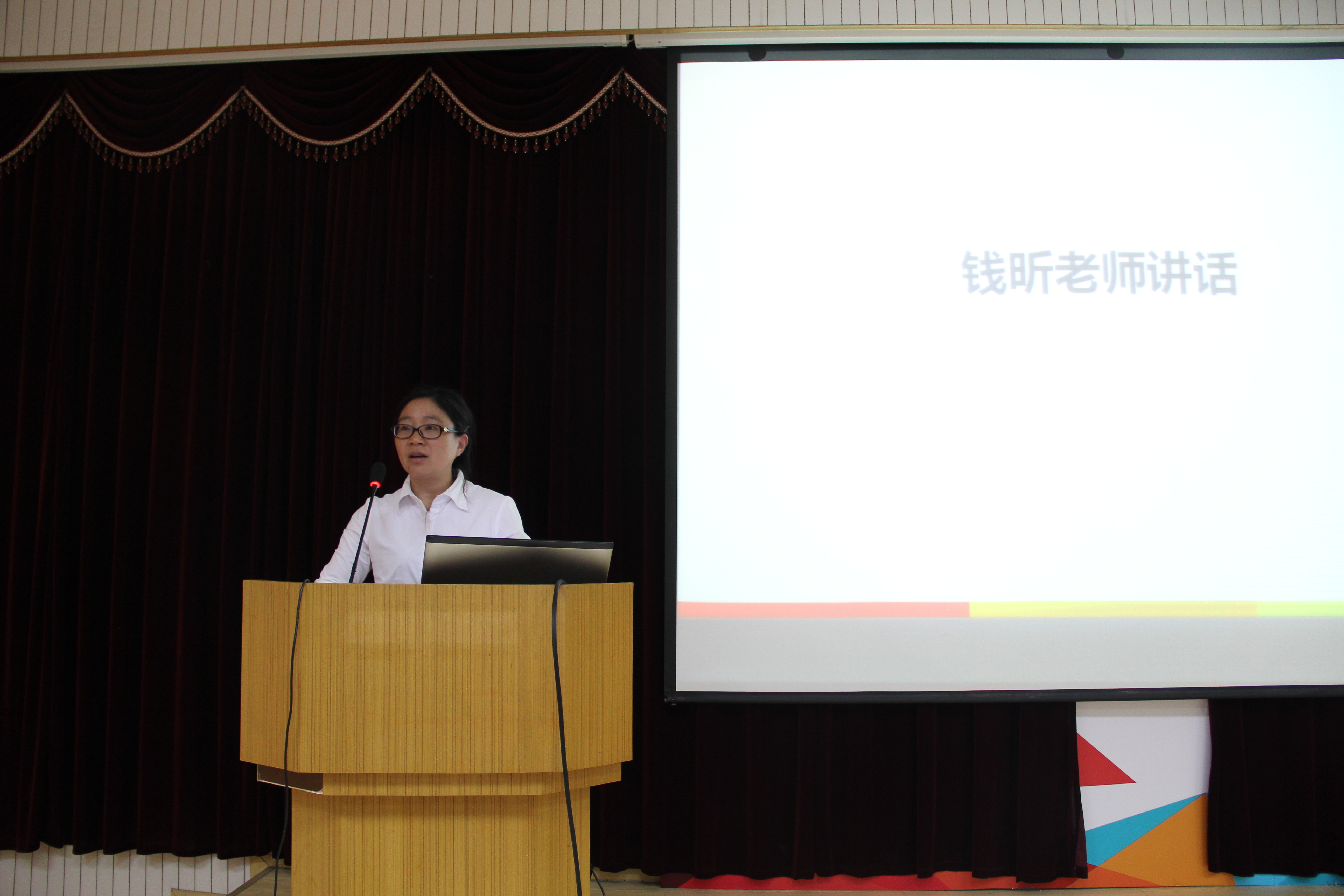 钱昕老师讲话